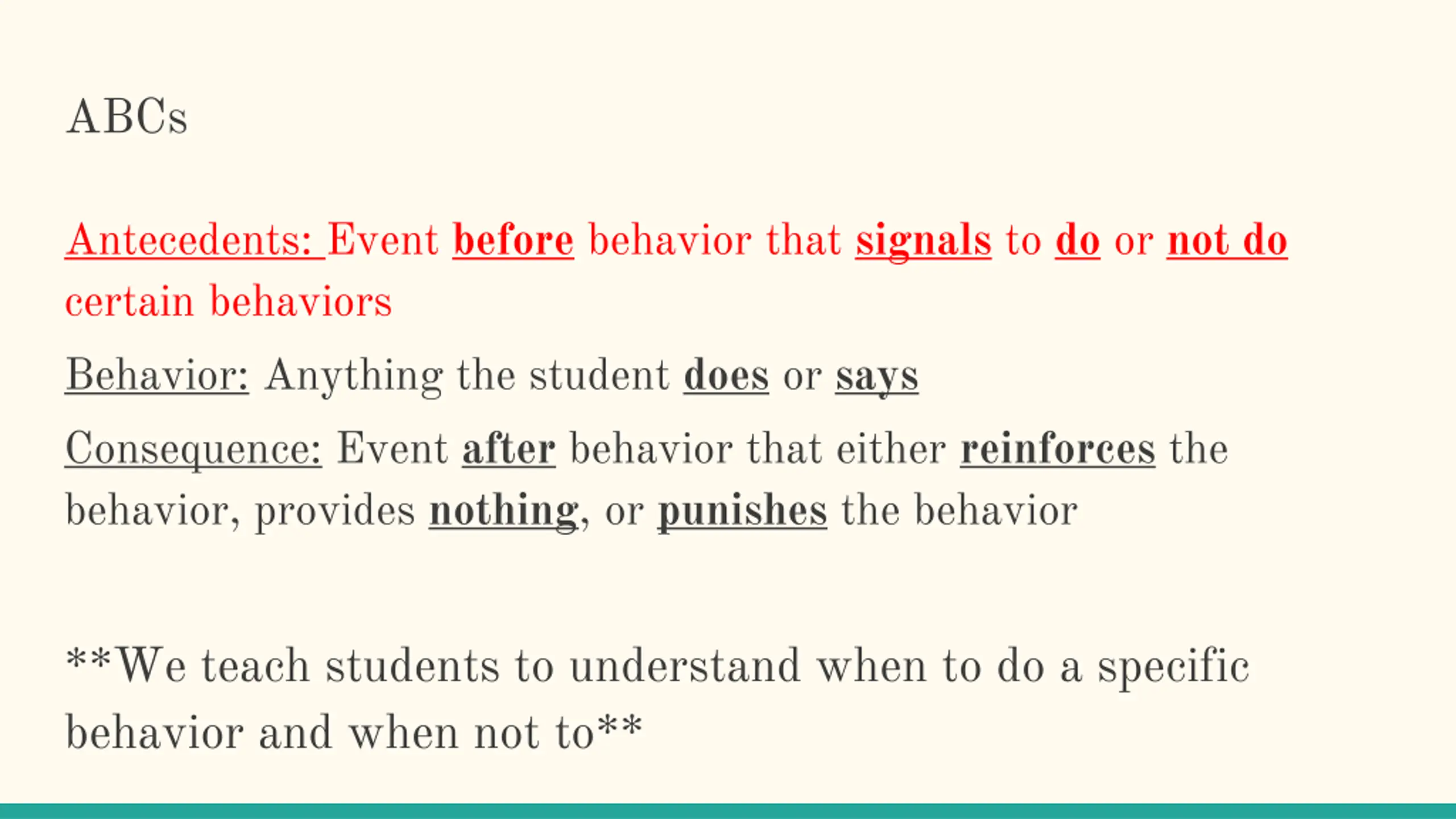 ABCs

Antecedents: Event before behavior that signals to do or not do certain behaviors

Behavior: Anything the student does or says

Consequence: Event after behavior that either reinforces the behavior, provides nothing, or punishes the behavior

**We teach students to understand when to do a specific behavior and when not to**